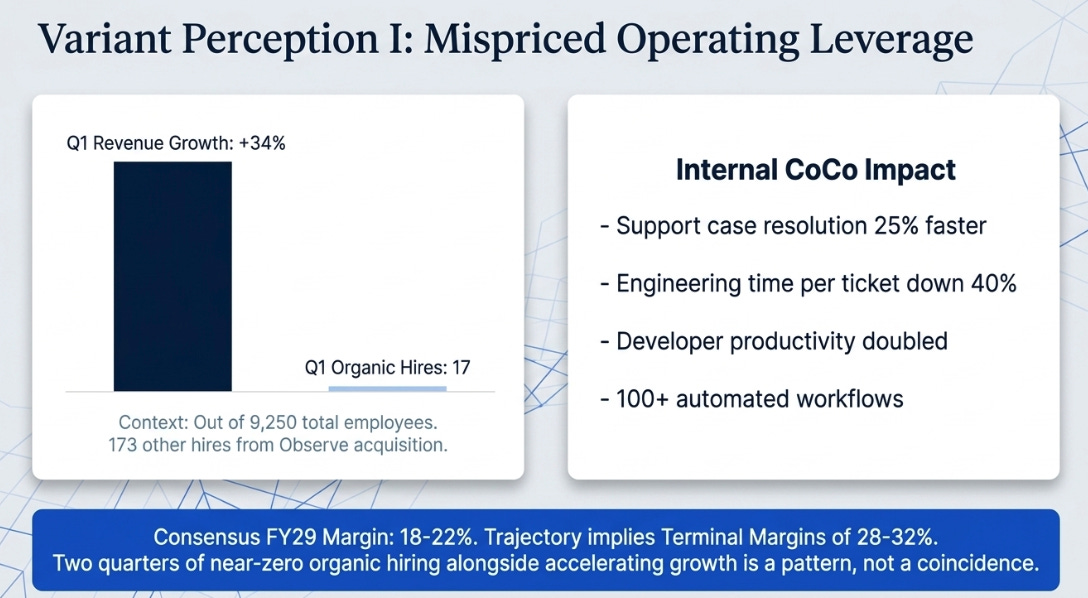 Variant Perception I: Mispriced Operating Leverage

Q1 Revenue Growth: +34%

Q1 Organic Hires: 17

Context: Out of 9,250 total employees. 173 other hires from Observe acquisition.

Internal CoCo Impact

- Support case resolution 25% faster

- Engineering time per ticket down 40%

- Developer productivity doubled

- 100+ automated workflows

Consensus FY29 Margin: 18-22%. Trajectory implies Terminal Margins of 28-32%. Two quarters of near-zero organic hiring alongside accelerating growth is a pattern, not a coincidence.